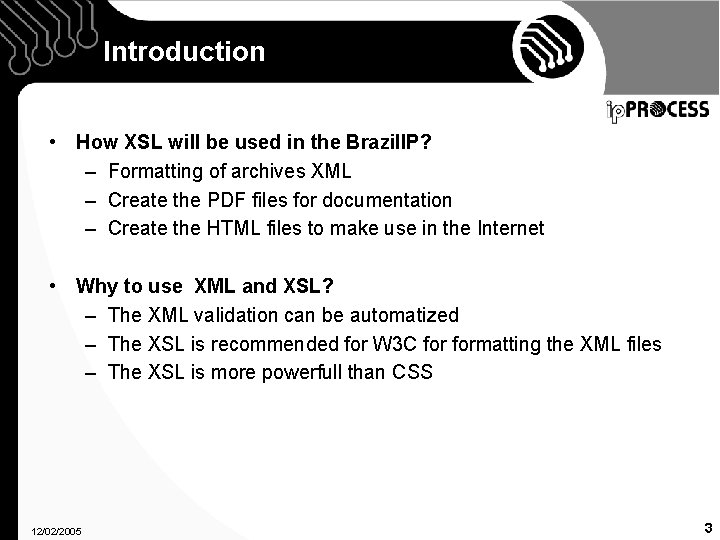 Introduction

ipPROCESS

• How XSL will be used in the BrazilIP?
– Formatting of archives XML
– Create the PDF files for documentation
– Create the HTML files to make use in the Internet

• Why to use XML and XSL?
– The XML validation can be automatized
– The XSL is recommended for W3C for formatting the XML files
– The XSL is more powerfull than CSS

12/02/2005

3